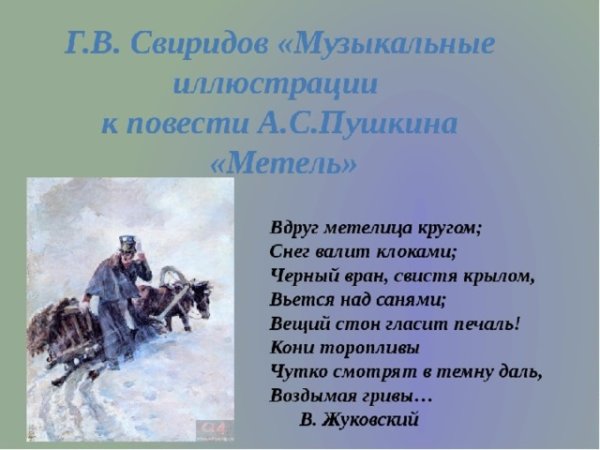 Г.В. Свиридов «Музыкальные иллюстрации к повести А.С.Пушкина «Метель»

Вдруг метелица кругом;
Снег валит клоками;
Черный вран, свистя крылом,
Вьется над санями;
Вещий стон гласит печаль!
Кони торопливы
Чутко смотрят в темну даль,
Воздымая гривы…
В. Жуковский